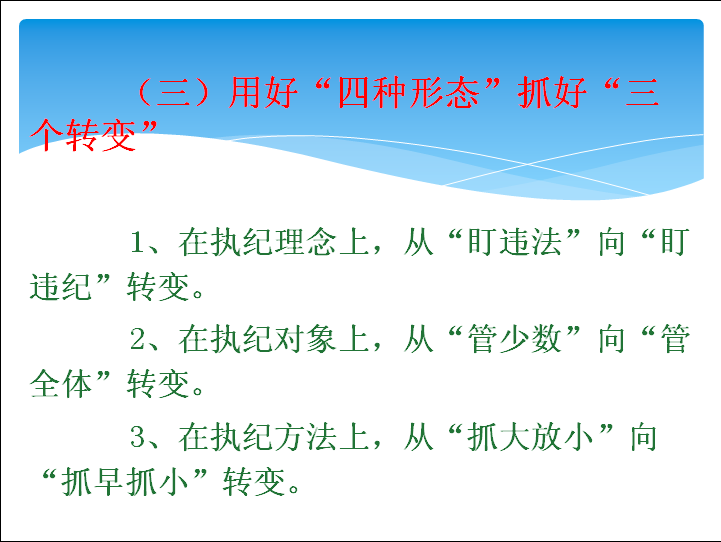 （三）用好“四种形态”抓好“三个转变”

1、在执纪理念上，从“盯违法”向“盯违纪”转变。

2、在执纪对象上，从“管少数”向“管全体”转变。

3、在执纪方法上，从“抓大放小”向“抓早抓小”转变。